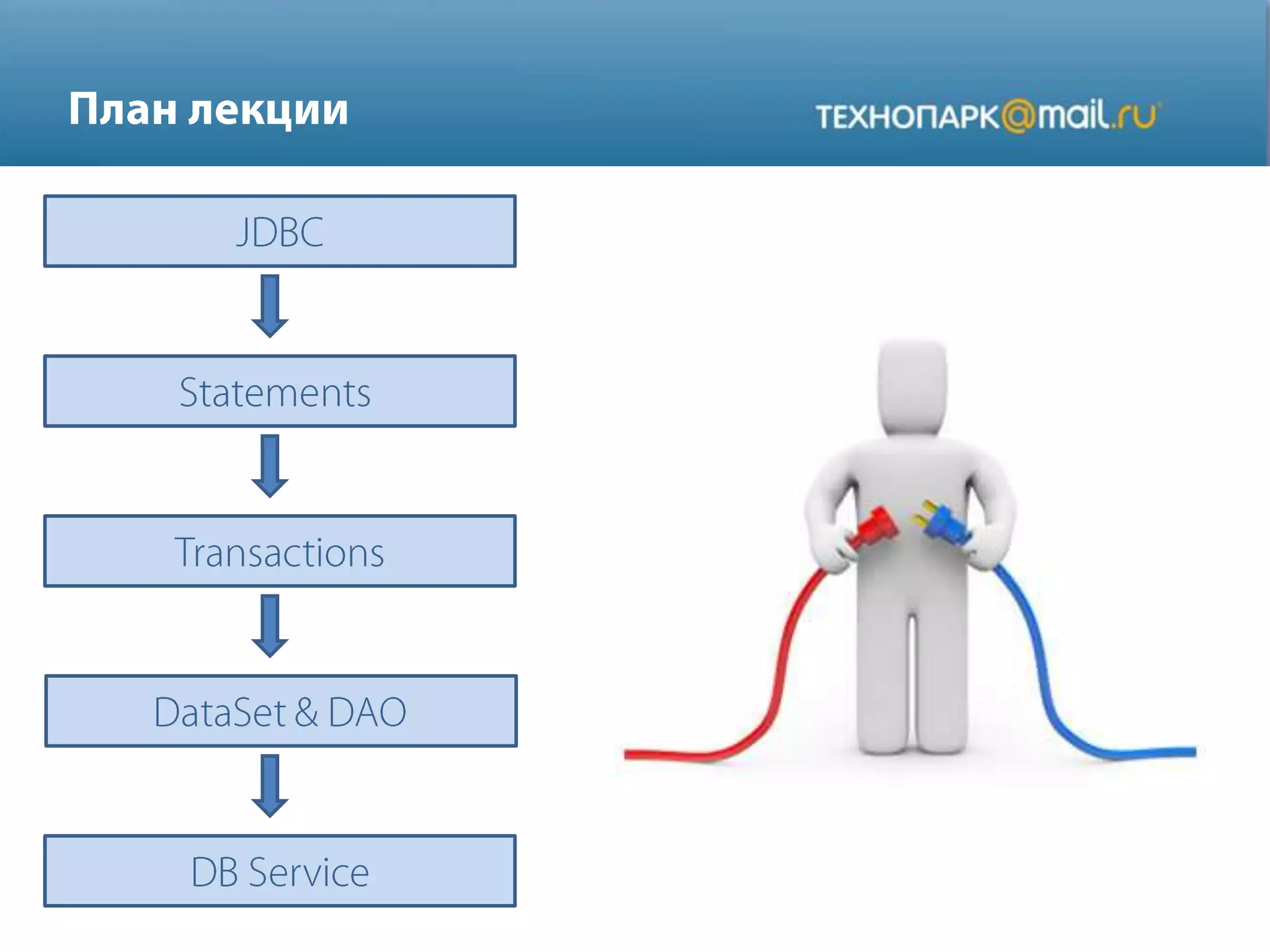 План лекции

ТЕХНОПАРК@mail.ru

JDBC

Statements

Transactions

DataSet & DAO

DB Service